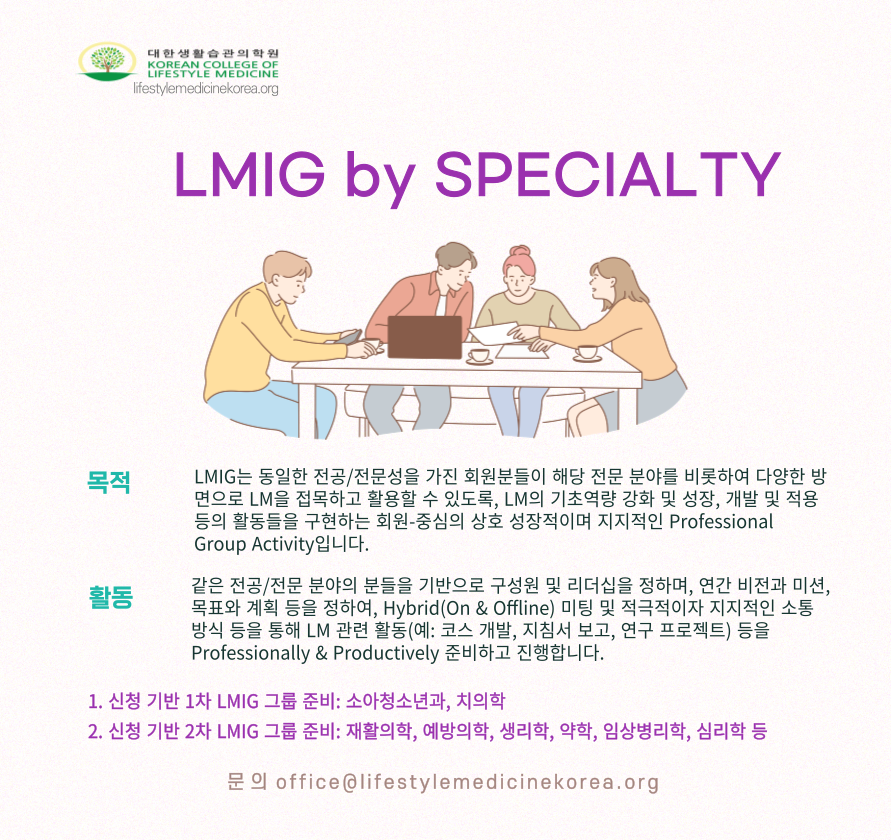 대한생활습관의학원
KOREAN COLLEGE OF LIFESTYLE MEDICINE
lifestylemedicinekorea.org

LMIG by SPECIALTY

목적

LMIG는 동일한 전공/전문성을 가진 회원분들이 해당 전문 분야를 비롯하여 다양한 방면으로 LM을 접목하고 활용할 수 있도록, LM의 기초역량 강화 및 성장, 개발 및 적용 등의 활동들을 구현하는 회원-중심의 상호 성장적이며 지지적인 Professional Group Activity입니다.

활동

같은 전공/전문 분야의 분들을 기반으로 구성원 및 리더십을 정하며, 연간 비전과 미션, 목표와 계획 등을 정하여, Hybrid(On & Offline) 미팅 및 적극적이자 지지적인 소통 방식 등을 통해 LM 관련 활동(예: 코스 개발, 지침서 보고, 연구 프로젝트) 등을 Professionally & Productively 준비하고 진행합니다.

1. 신청 기반 1차 LMIG 그룹 준비: 소아청소년과, 치의학
2. 신청 기반 2차 LMIG 그룹 준비: 재활의학, 예방의학, 생리학, 약학, 임상병리학, 심리학 등

문의 office@lifestylemedicinekorea.org